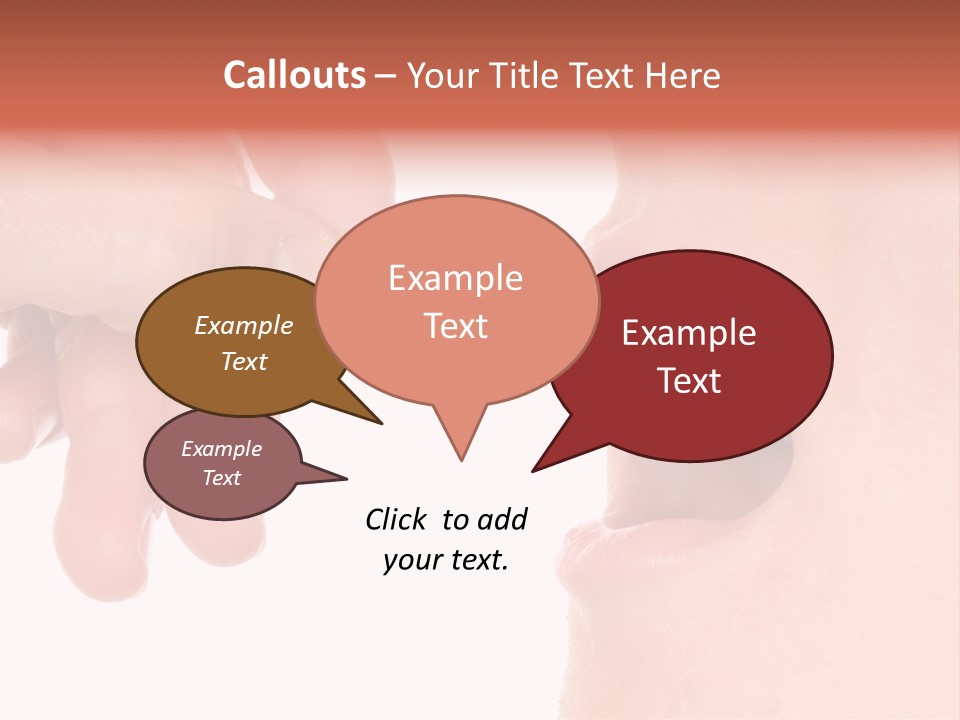 Callouts – Your Title Text Here

Example Text

Example Text

Example Text

Example Text

Click to add your text.